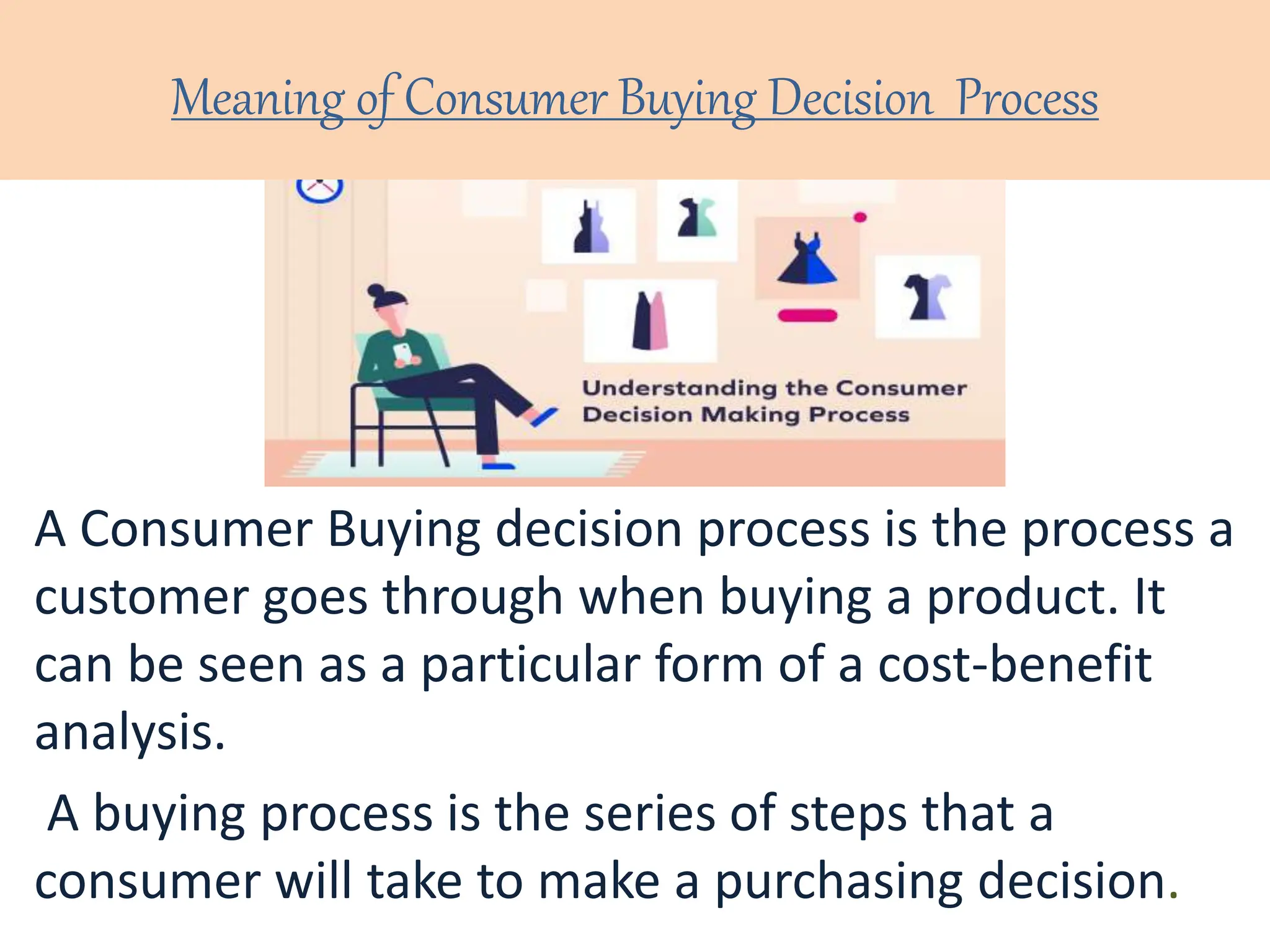 Meaning of Consumer Buying Decision Process

Understanding the Consumer Decision Making Process

A Consumer Buying decision process is the process a customer goes through when buying a product. It can be seen as a particular form of a cost-benefit analysis.

A buying process is the series of steps that a consumer will take to make a purchasing decision.